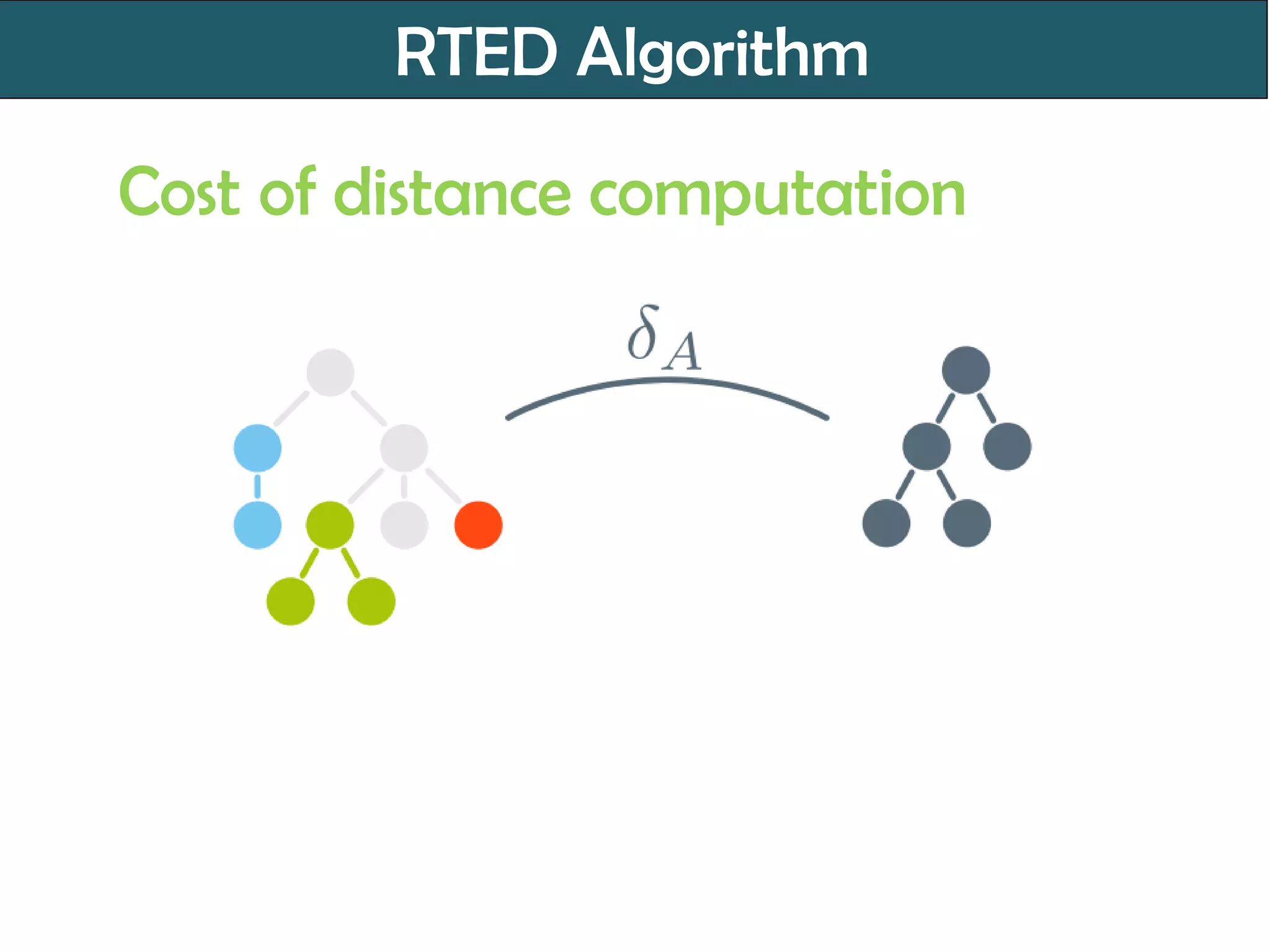 RTED Algorithm

Cost of distance computation

$\delta_A$